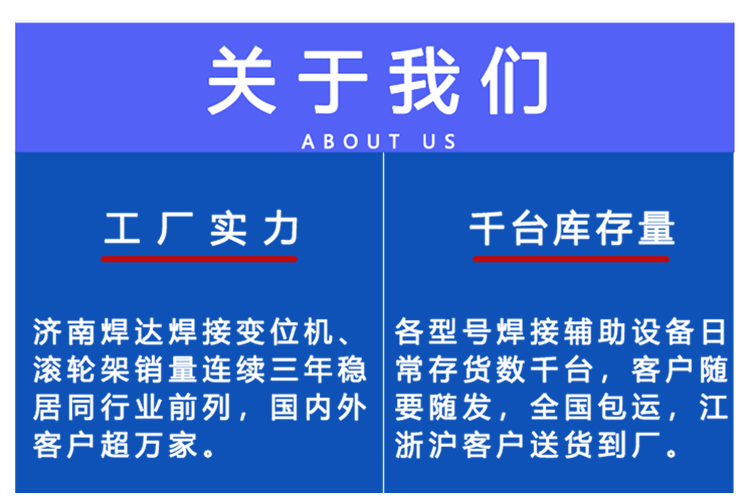 关于我们

ABOUT US

工厂实力

济南焊达焊接变位机、滚轮架销量连续三年稳居同行业前列，国内外客户超万家。

千台库存量

各型号焊接辅助设备日常存货数千台，客户随要随发，全国包运，江浙沪客户送货到厂。